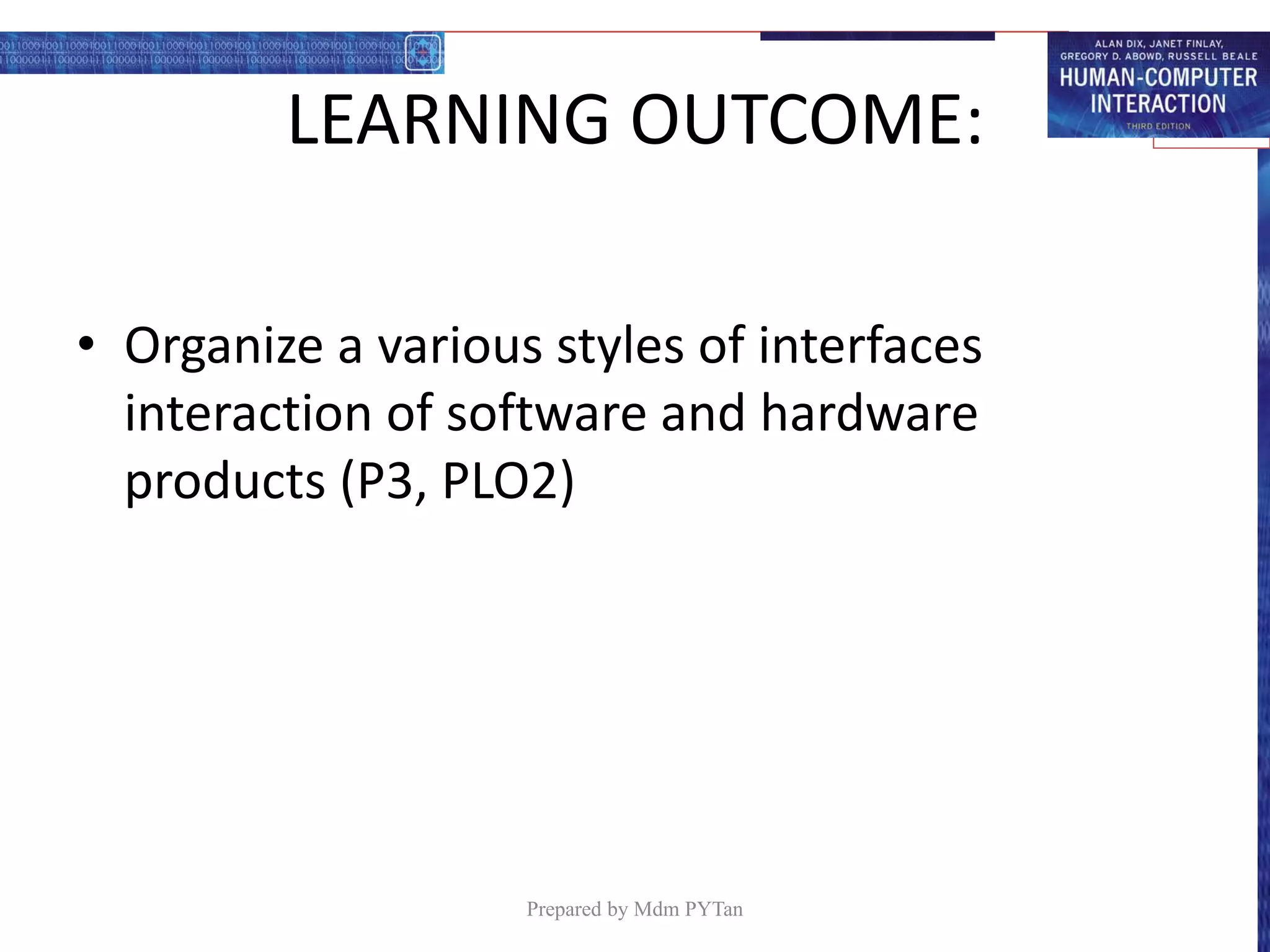 ALAN DIX, JANET FINLAY, GREGORY D. ABOWD, RUSSELL BEALE
HUMAN-COMPUTER INTERACTION
THIRD EDITION

LEARNING OUTCOME:

• Organize a various styles of interfaces interaction of software and hardware products (P3, PLO2)

Prepared by Mdm PYTan